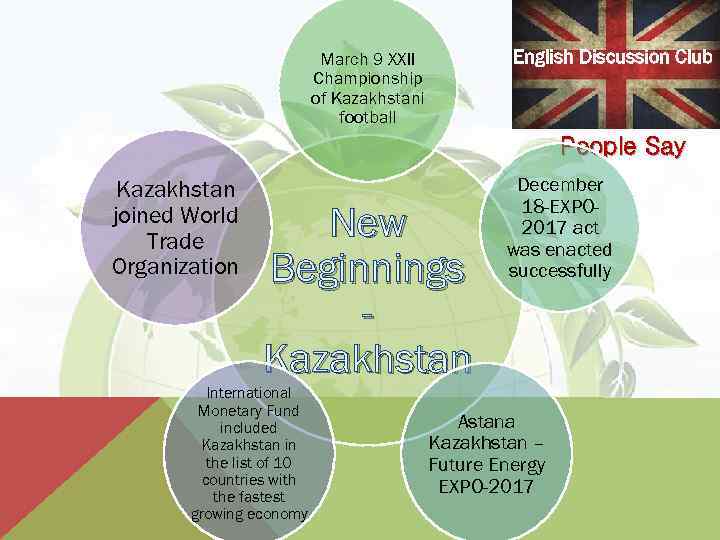 English Discussion Club

People Say

March 9 XXII Championship of Kazakhstani football

Kazakhstan joined World Trade Organization

New Beginnings - Kazakhstan

December 18-EXPO-2017 act was enacted successfully

International Monetary Fund included Kazakhstan in the list of 10 countries with the fastest growing economy

Astana Kazakhstan – Future Energy EXPO-2017